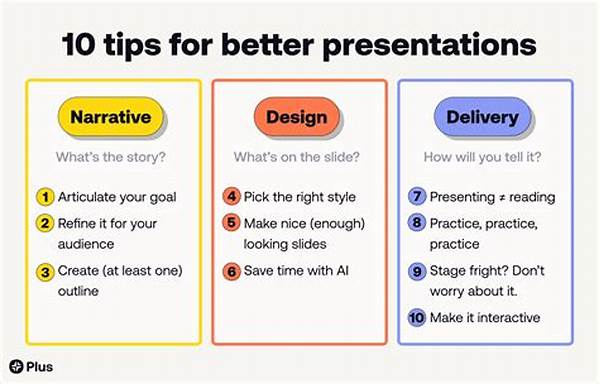 10 tips for better presentations

Narrative

What's the story?

1 Articulate your goal

2 Refine it for your audience

3 Create (at least one) outline

Design

What's on the slide?

4 Pick the right style

5 Make nice (enough) looking slides

6 Save time with AI

Delivery

How will you tell it?

7 Presenting ≠ reading

8 Practice, practice, practice

9 Stage fright? Don't worry about it.

10 Make it interactive

Plus